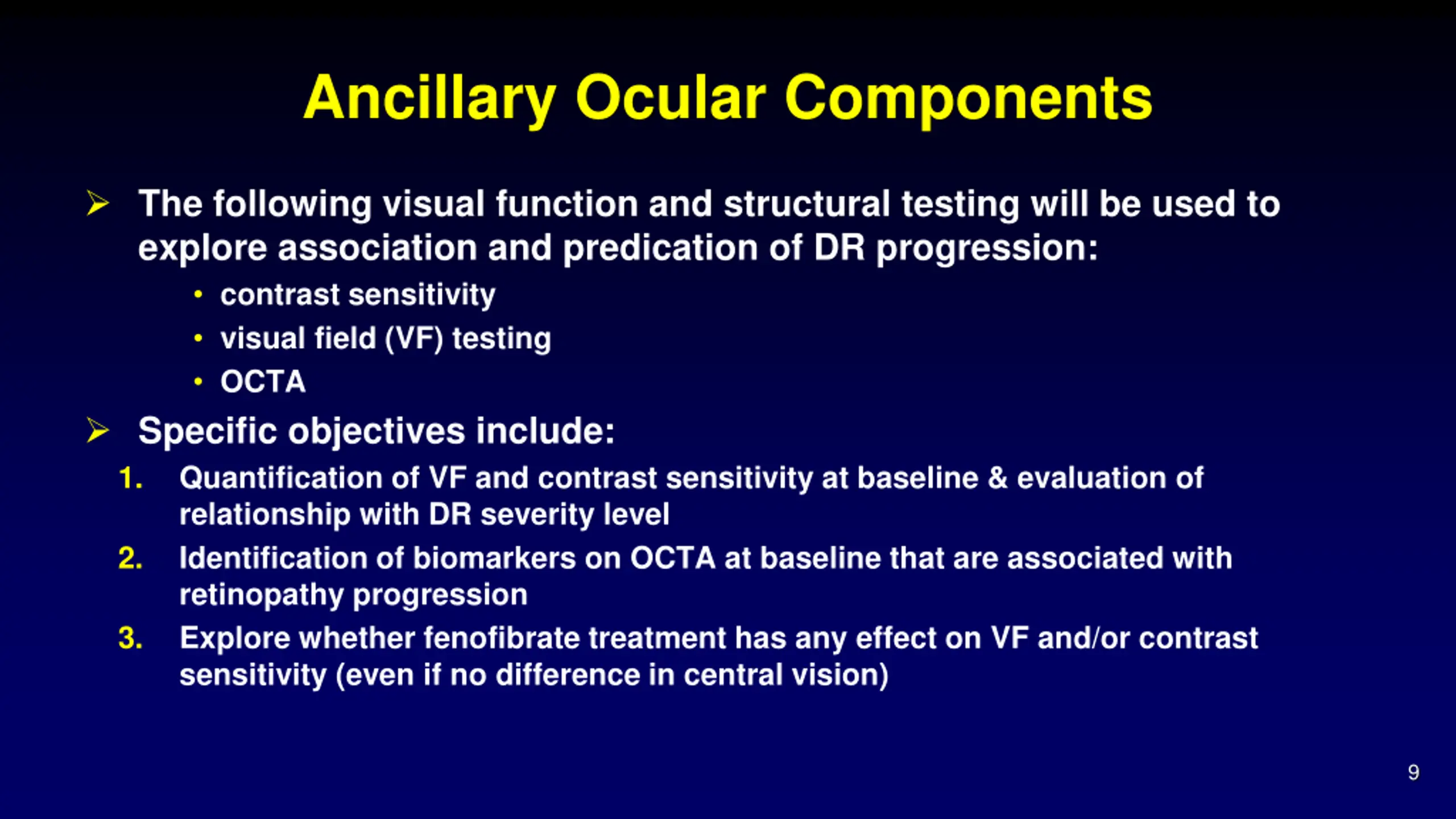 Ancillary Ocular Components

➢ The following visual function and structural testing will be used to explore association and predication of DR progression:

• contrast sensitivity
• visual field (VF) testing
• OCTA

➢ Specific objectives include:

1. Quantification of VF and contrast sensitivity at baseline & evaluation of relationship with DR severity level
2. Identification of biomarkers on OCTA at baseline that are associated with retinopathy progression
3. Explore whether fenofibrate treatment has any effect on VF and/or contrast sensitivity (even if no difference in central vision)

9